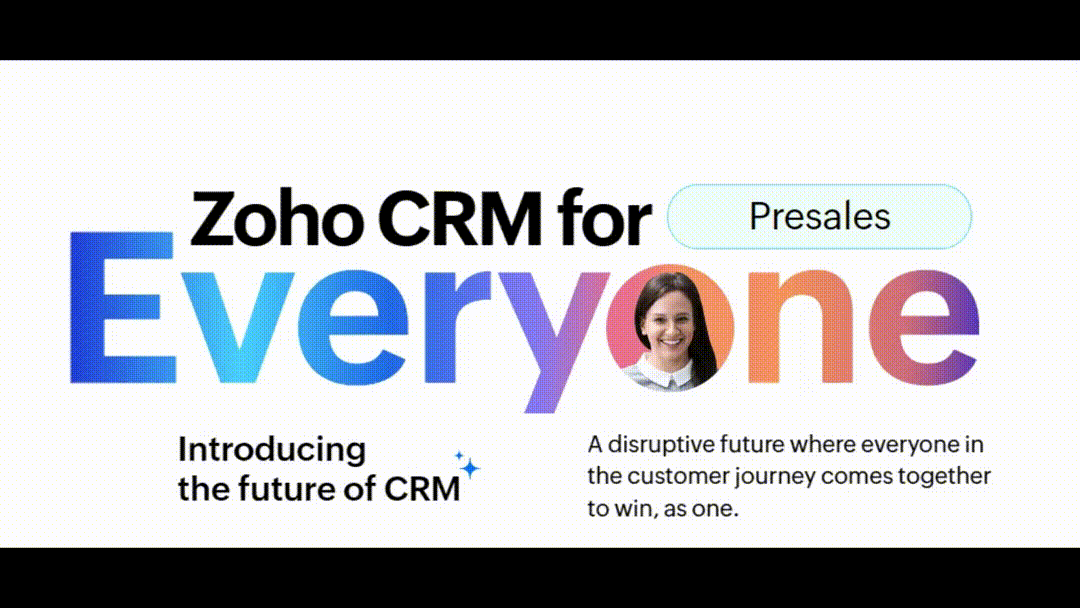 Zoho CRM for Presales

Everyone

Introducing the future of CRM

A disruptive future where everyone in the customer journey comes together to win, as one.